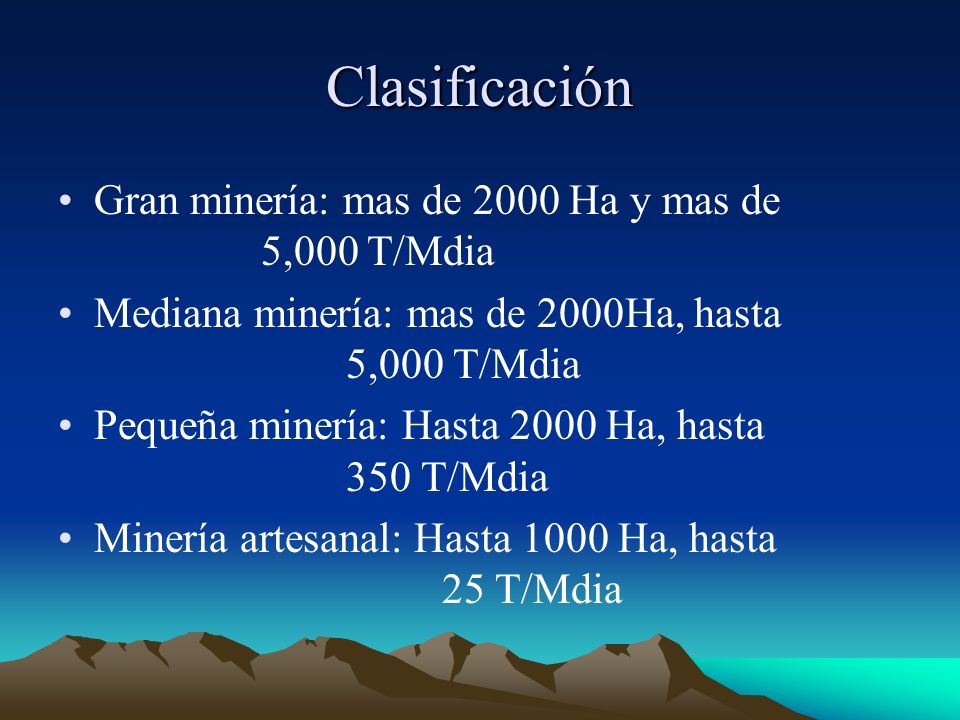 Clasificación

• Gran minería: mas de 2000 Ha y mas de 5,000 T/Mdia
• Mediana minería: mas de 2000Ha, hasta 5,000 T/Mdia
• Pequeña minería: Hasta 2000 Ha, hasta 350 T/Mdia
• Minería artesanal: Hasta 1000 Ha, hasta 25 T/Mdia